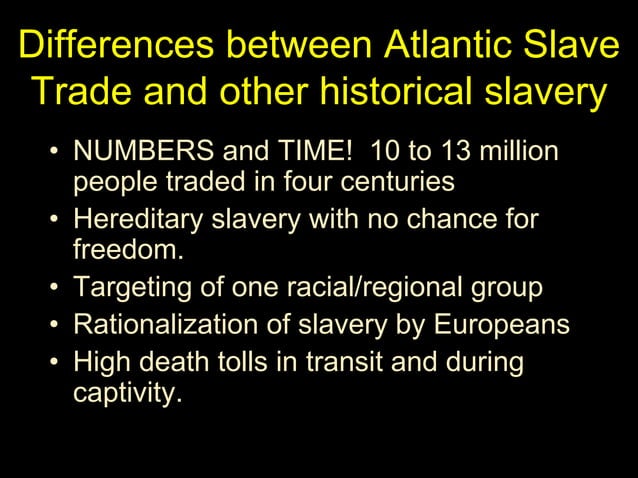 Differences between Atlantic Slave Trade and other historical slavery

• NUMBERS and TIME! 10 to 13 million people traded in four centuries
• Hereditary slavery with no chance for freedom.
• Targeting of one racial/regional group
• Rationalization of slavery by Europeans
• High death tolls in transit and during captivity.